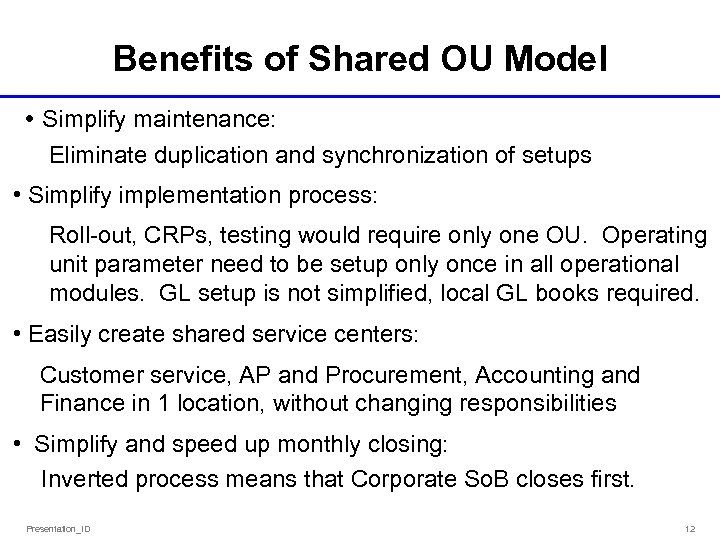 Benefits of Shared OU Model

• Simplify maintenance:

Eliminate duplication and synchronization of setups

• Simplify implementation process:

Roll-out, CRPs, testing would require only one OU. Operating unit parameter need to be setup only once in all operational modules. GL setup is not simplified, local GL books required.

• Easily create shared service centers:

Customer service, AP and Procurement, Accounting and Finance in 1 location, without changing responsibilities

• Simplify and speed up monthly closing:

Inverted process means that Corporate SoB closes first.

Presentation_ID

12